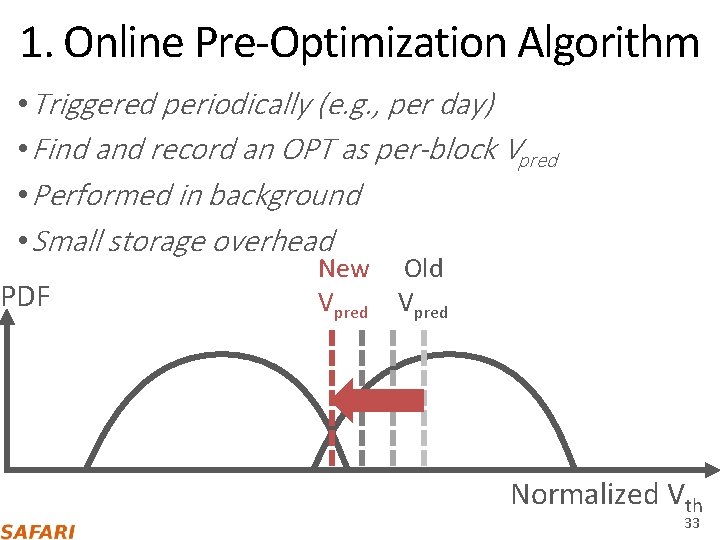 1. Online Pre-Optimization Algorithm

• Triggered periodically (e.g., per day)

• Find and record an OPT as per-block $V_{pred}$

• Performed in background

• Small storage overhead

New $V_{pred}$

Old $V_{pred}$

PDF

Normalized $V_{th}$

SAFARI

33